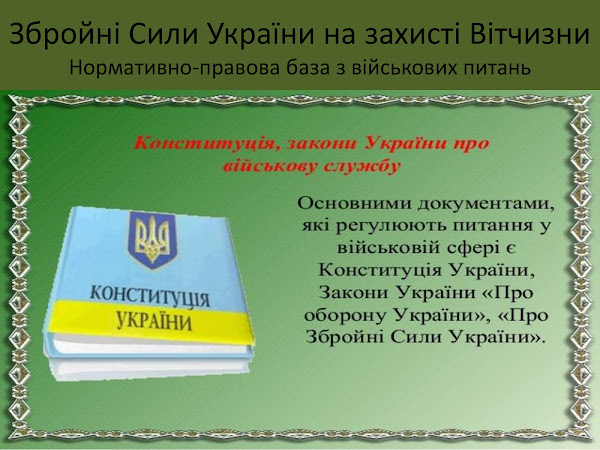 Збройні Сили України на захисті Вітчизни
Нормативно-правова база з військових питань

Конституція, закони України про військову службу

КОНСТИТУЦІЯ УКРАЇНИ

Основними документами, які регулюють питання у військовій сфері є Конституція України, Закони України «Про оборону України», «Про Збройні Сили України».